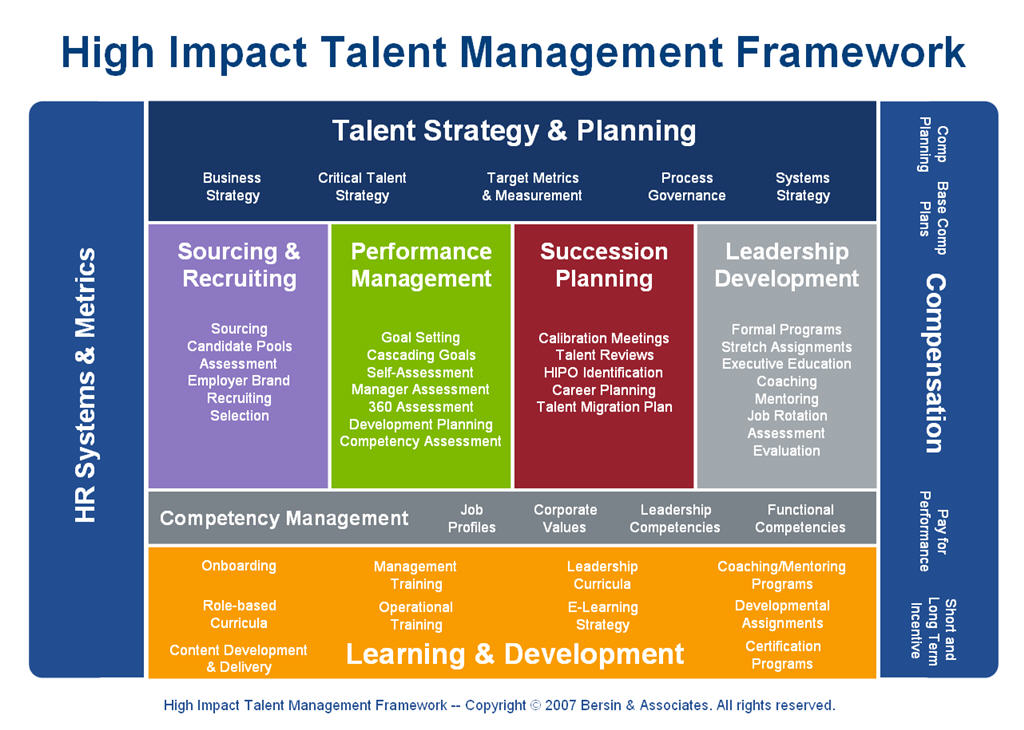 High Impact Talent Management Framework

HR Systems & Metrics

Talent Strategy & Planning

Business Strategy

Critical Talent Strategy

Target Metrics & Measurement

Process Governance

Systems Strategy

Sourcing & Recruiting

Sourcing
Candidate Pools
Assessment
Employer Brand
Recruiting
Selection

Performance Management

Goal Setting
Cascading Goals
Self-Assessment
Manager Assessment
360 Assessment
Development Planning
Competency Assessment

Succession Planning

Calibration Meetings
Talent Reviews
HIPO Identification
Career Planning
Talent Migration Plan

Leadership Development

Formal Programs
Stretch Assignments
Executive Education
Coaching
Mentoring
Job Rotation
Assessment
Evaluation

Competency Management

Job Profiles

Corporate Values

Leadership Competencies

Functional Competencies

Onboarding

Role-based Curricula

Content Development & Delivery

Management Training

Operational Training

Leadership Curricula

E-Learning Strategy

Coaching/Mentoring Programs

Developmental Assignments

Certification Programs

Learning & Development

Comp Planning

Base Comp Plans

Compensation

Pay for Performance

Short and Long Term Incentive

High Impact Talent Management Framework -- Copyright © 2007 Bersin & Associates. All rights reserved.